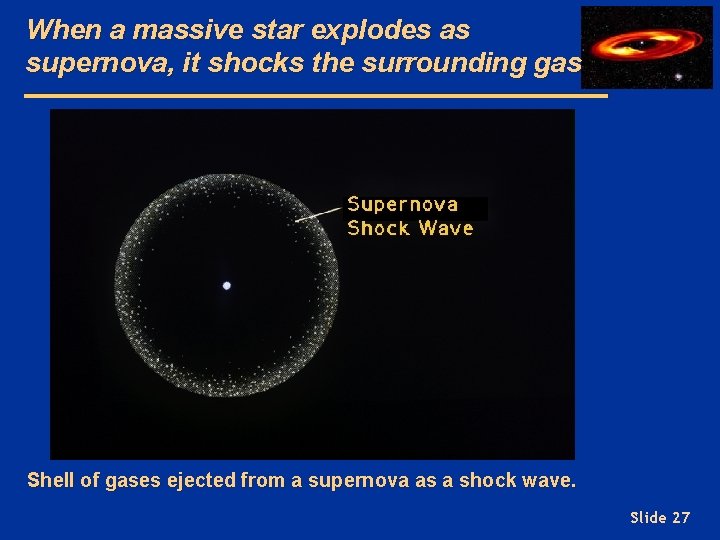 When a massive star explodes as supernova, it shocks the surrounding gas

Supernova Shock Wave

Shell of gases ejected from a supernova as a shock wave.

Slide 27